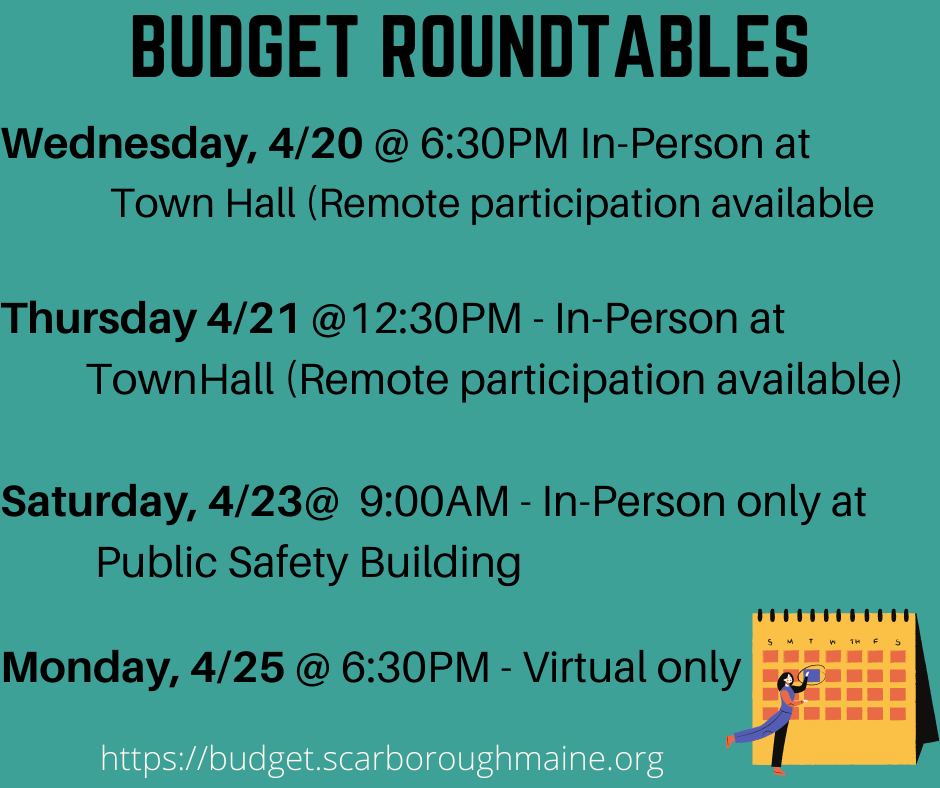 BUDGET ROUNDTABLES

Wednesday, 4/20 @ 6:30PM In-Person at Town Hall (Remote participation available

Thursday 4/21 @12:30PM - In-Person at TownHall (Remote participation available)

Saturday, 4/23@ 9:00AM - In-Person only at Public Safety Building

Monday, 4/25 @ 6:30PM - Virtual only

S M T W TH F S

https://budget.scarboroughmaine.org